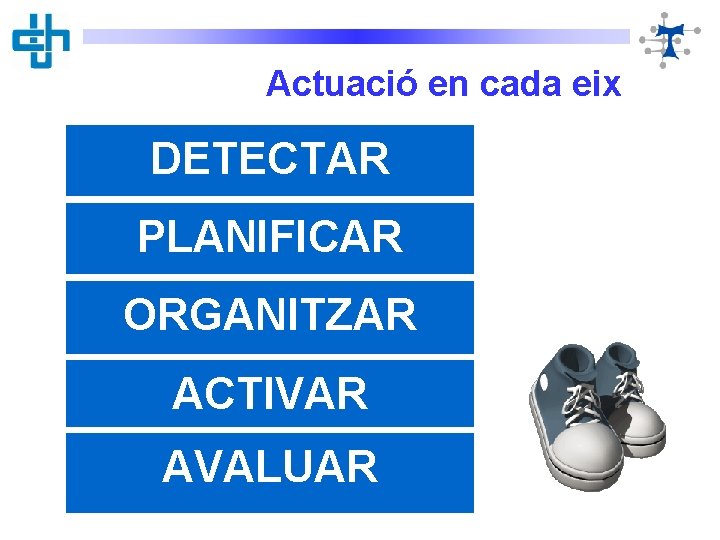 Actuació en cada eix

DETECTAR

PLANIFICAR

ORGANITZAR

ACTIVAR

AVALUAR